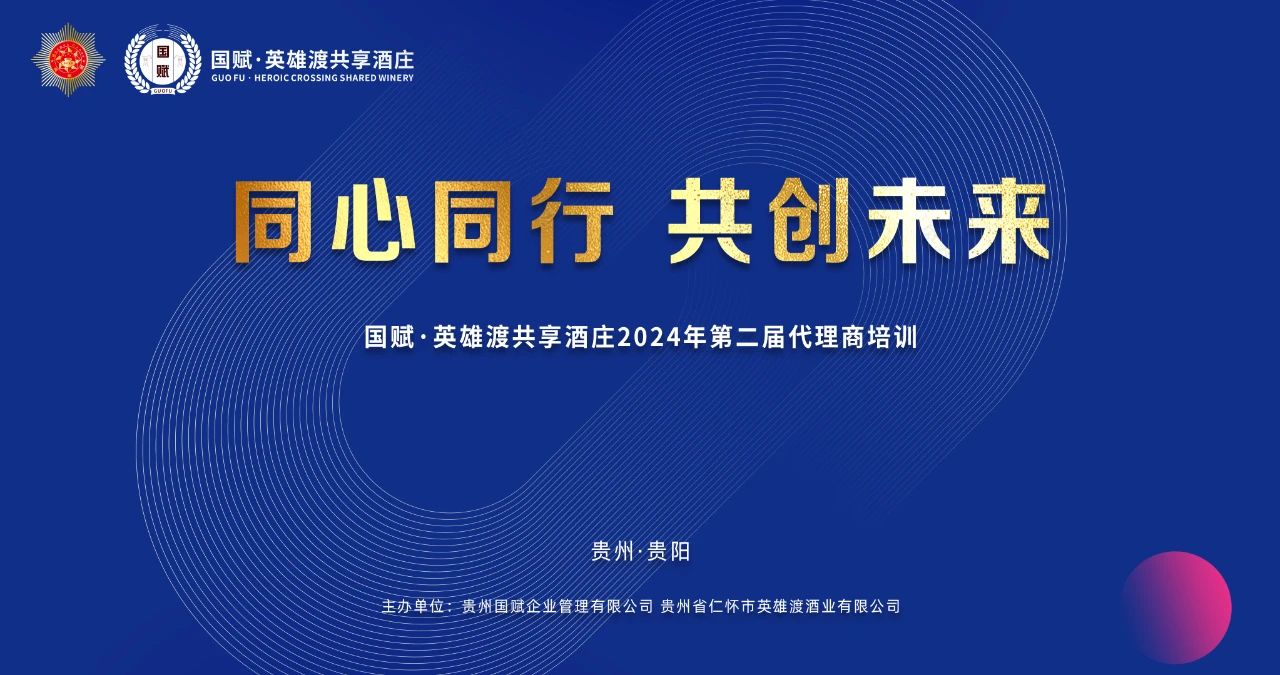 国赋
GUOFU
国赋·英雄渡共享酒庄
GUO FU · HEROIC CROSSING SHARED WINERY

同心同行 共创未来

国赋·英雄渡共享酒庄2024年第二届代理商培训

贵州·贵阳

主办单位：贵州国赋企业管理有限公司 贵州省仁怀市英雄渡酒业有限公司